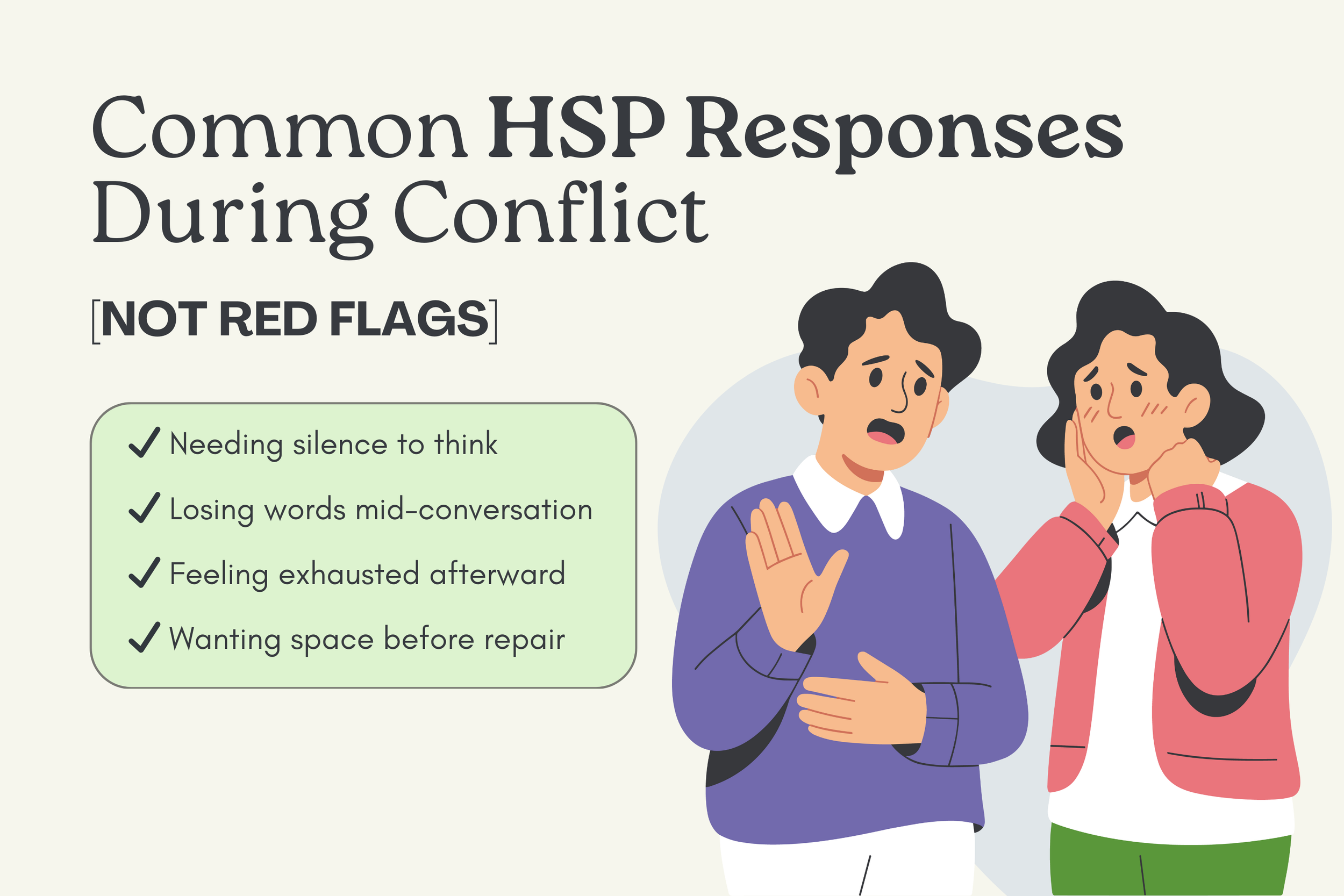 Common HSP Responses During Conflict

[NOT RED FLAGS]

✓ Needing silence to think

✓ Losing words mid-conversation

✓ Feeling exhausted afterward

✓ Wanting space before repair